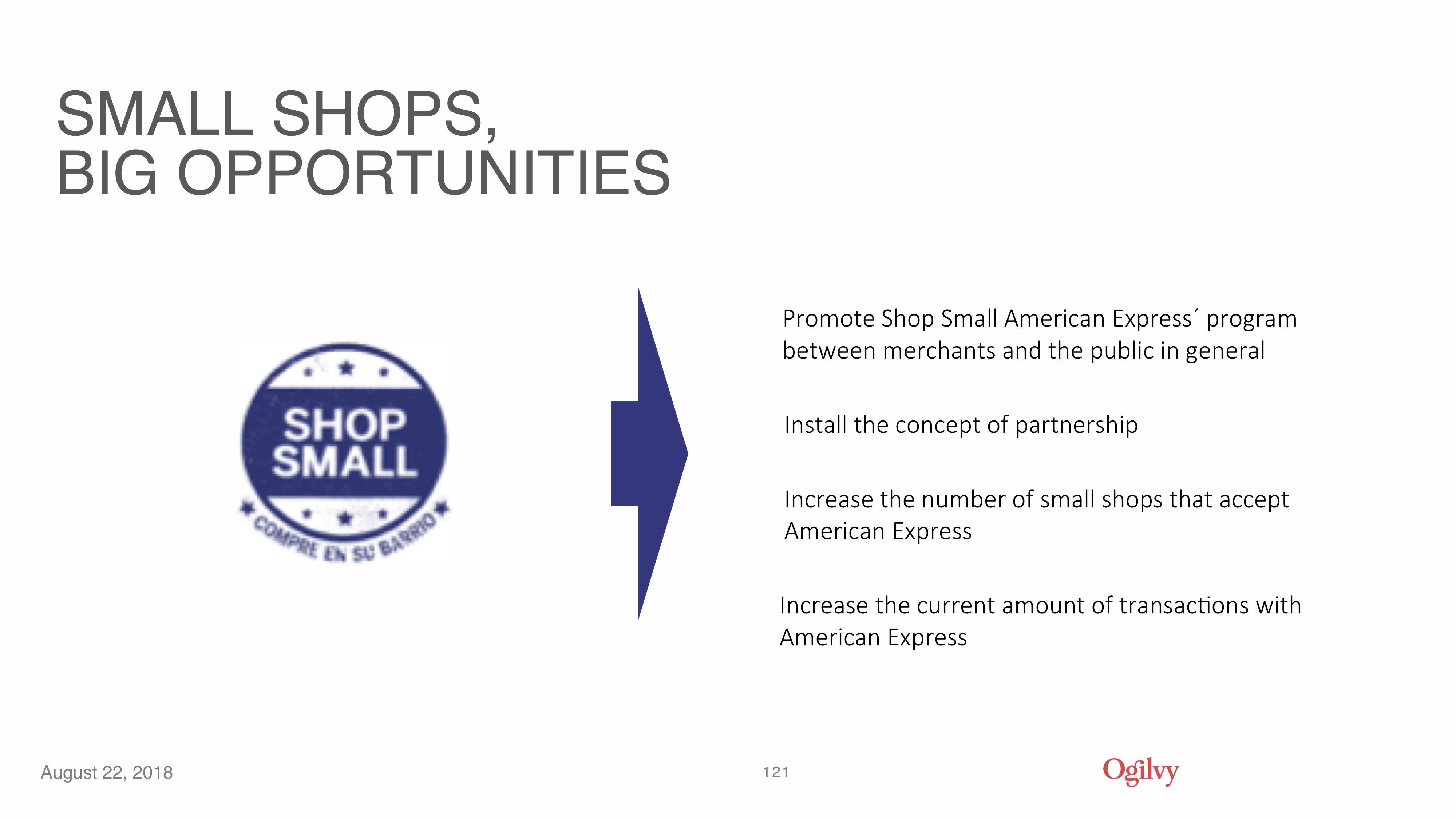 SMALL SHOPS,
BIG OPPORTUNITIES

SHOP SMALL
COMPRE EN SU BARRIO

Promote Shop Small American Express´ program between merchants and the public in general

Install the concept of partnership

Increase the number of small shops that accept American Express

Increase the current amount of transactions with American Express

August 22, 2018

121

Ogilvy